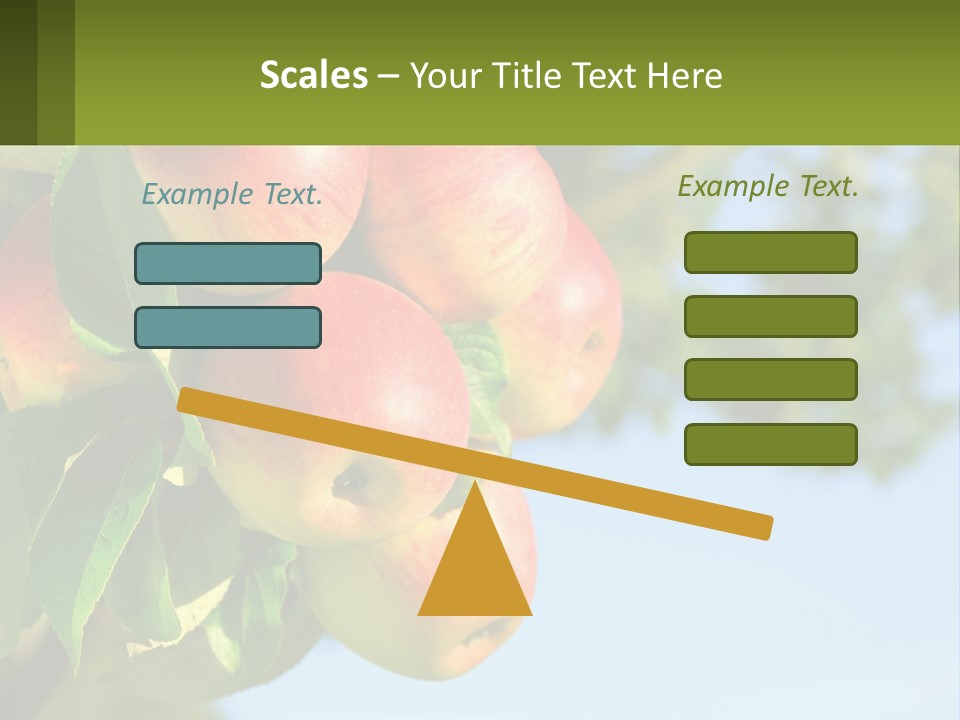 Scales – Your Title Text Here

Example Text.

Example Text.